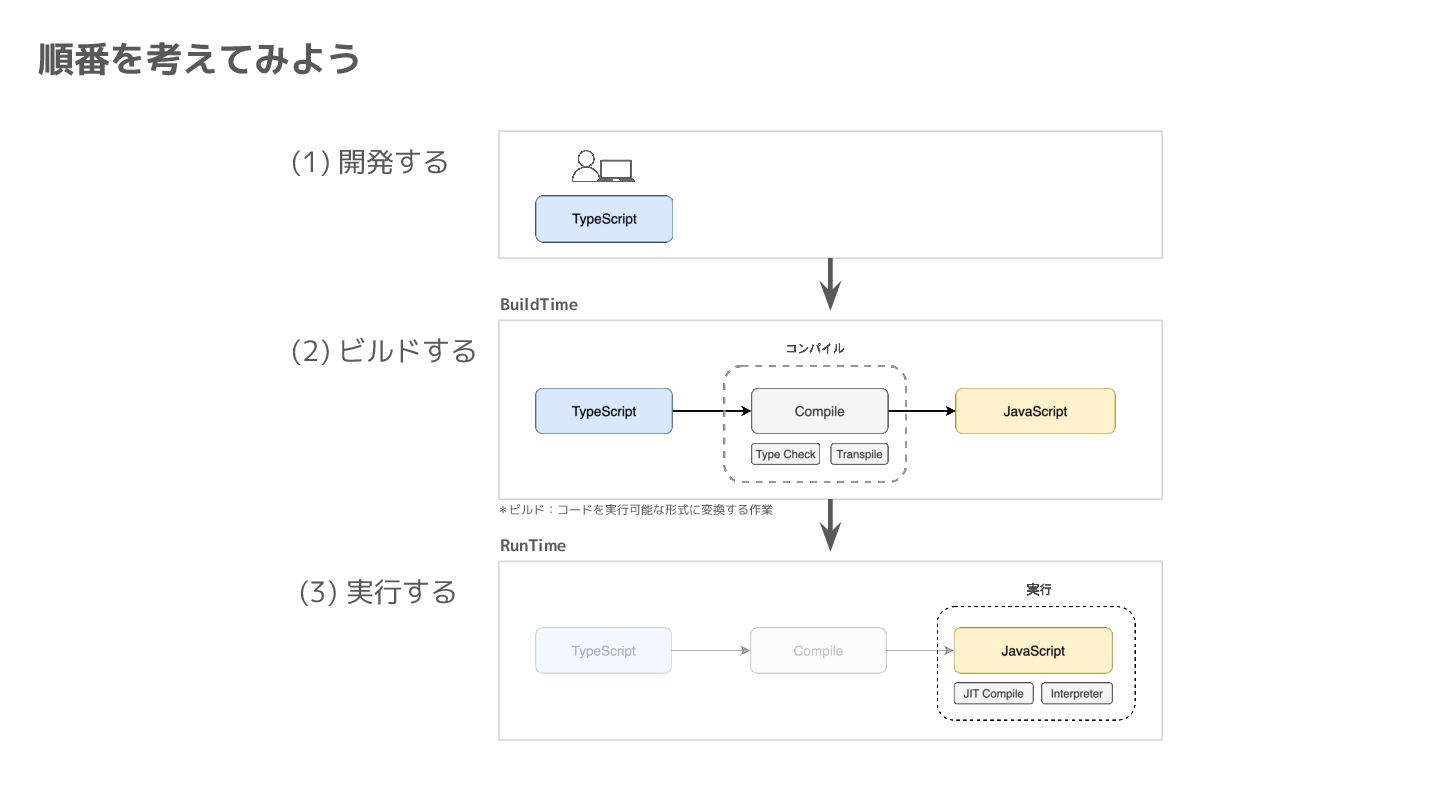 順番を考えてみよう

(1) 開発する

TypeScript

BuildTime

(2) ビルドする

コンパイル

TypeScript

Compile

Type Check

Transpile

JavaScript

＊ビルド：コードを実行可能な形式に変換する作業

RunTime

(3) 実行する

実行

TypeScript

Compile

JavaScript

JIT Compile

Interpreter